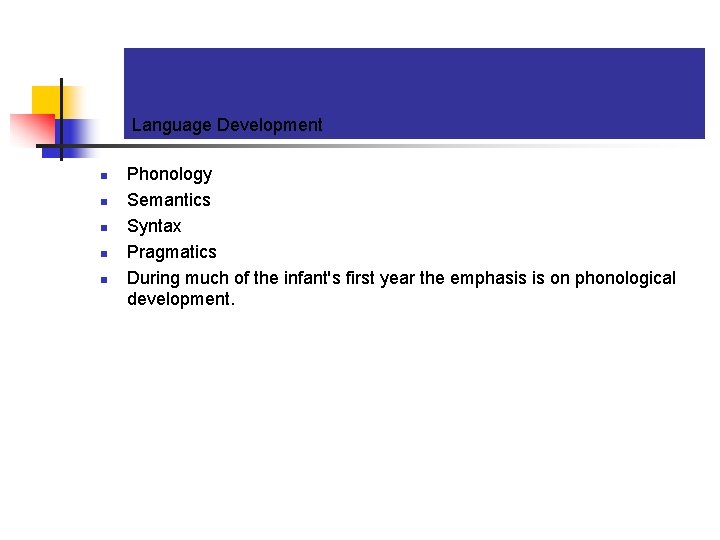 Language Development

- Phonology
- Semantics
- Syntax
- Pragmatics
- During much of the infant's first year the emphasis is on phonological development.